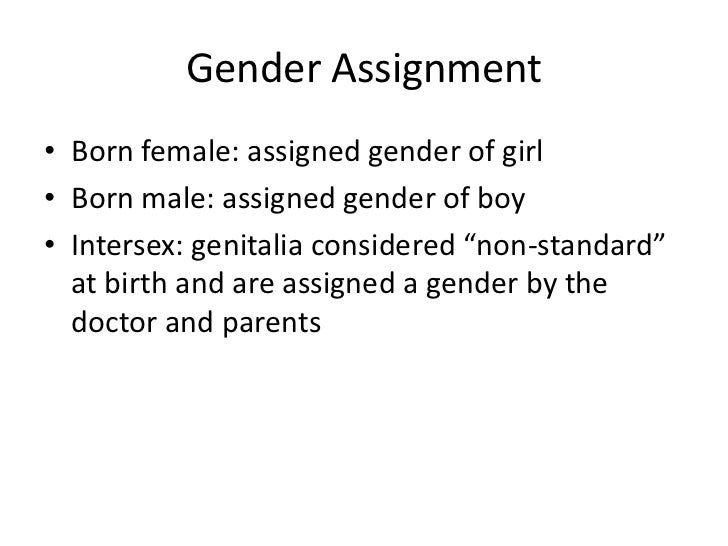 Gender Assignment

• Born female: assigned gender of girl
• Born male: assigned gender of boy
• Intersex: genitalia considered “non-standard” at birth and are assigned a gender by the doctor and parents